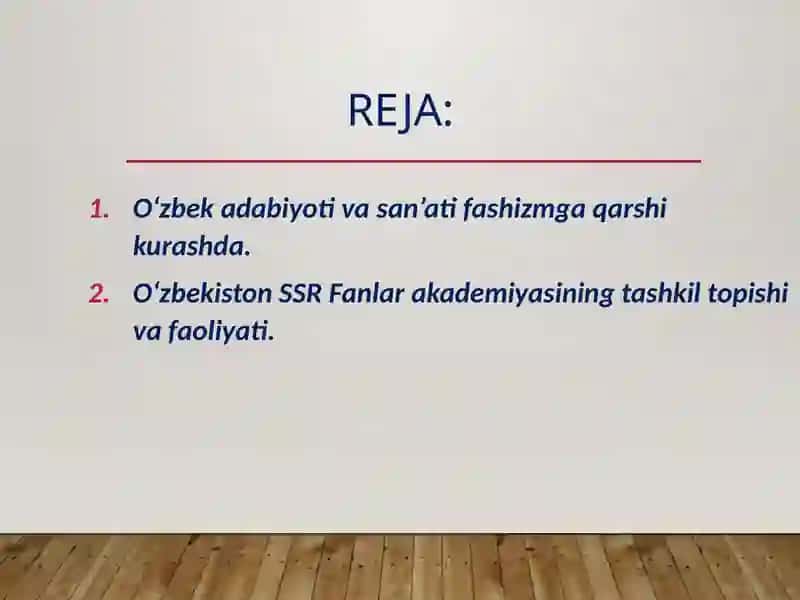 REJA:

1. O‘zbek adabiyoti va san’ati fashizmga qarshi kurashda.

2. O‘zbekiston SSR Fanlar akademiyasining tashkil topishi va faoliyati.